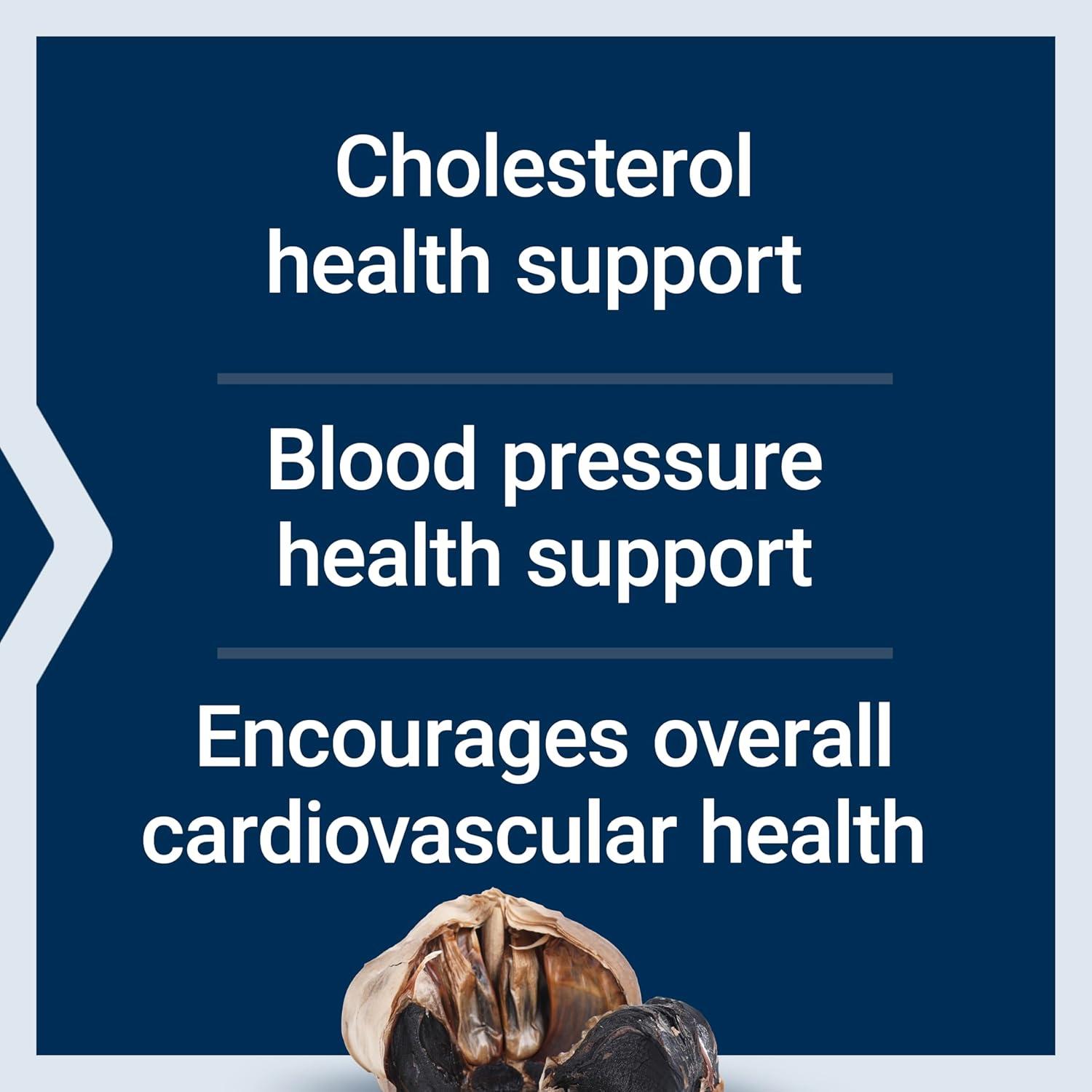 Cholesterol health support

Blood pressure health support

Encourages overall cardiovascular health